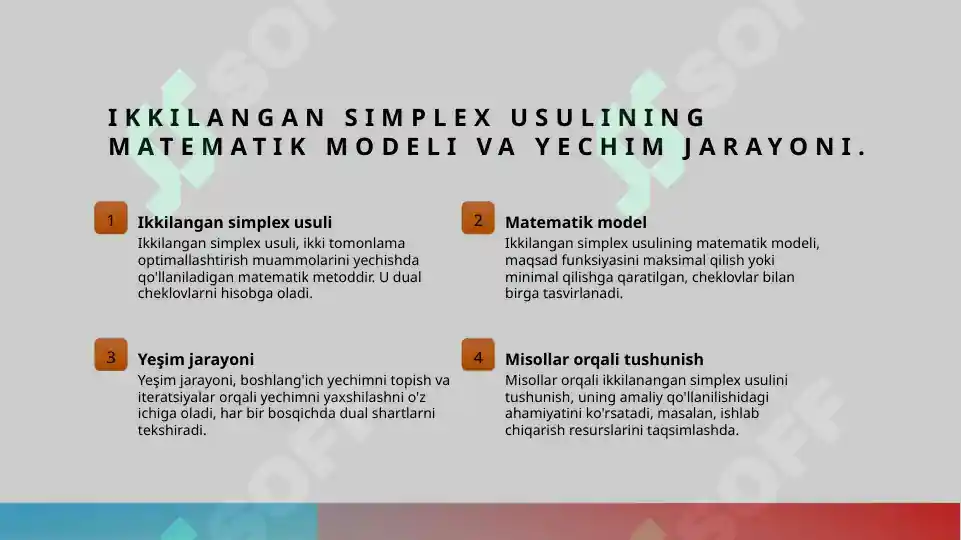 IKKILANGAN SIMPLEX USULINING MATEMATIK MODELI VA YECHIM JARAYONI.

1

Ikkilangan simplex usuli

Ikkilangan simplex usuli, ikki tomonlama optimallashtirish muammolarini yechishda qo'llaniladigan matematik metoddir. U dual cheklovlarni hisobga oladi.

2

Matematik model

Ikkilangan simplex usulining matematik modeli, maqsad funksiyasini maksimal qilish yoki minimal qilishga qaratilgan, cheklovlar bilan birga tasvirlanadi.

3

Yeşim jarayoni

Yeşim jarayoni, boshlang'ich yechimni topish va iteratsiyalar orqali yechimni yaxshilashni o'z ichiga oladi, har bir bosqichda dual shartlarni tekshiradi.

4

Misollar orqali tushunish

Misollar orqali ikkilanangan simplex usulini tushunish, uning amaliy qo'llanilishidagi ahamiyatini ko'rsatadi, masalan, ishlab chiqarish resurslarini taqsimlashda.